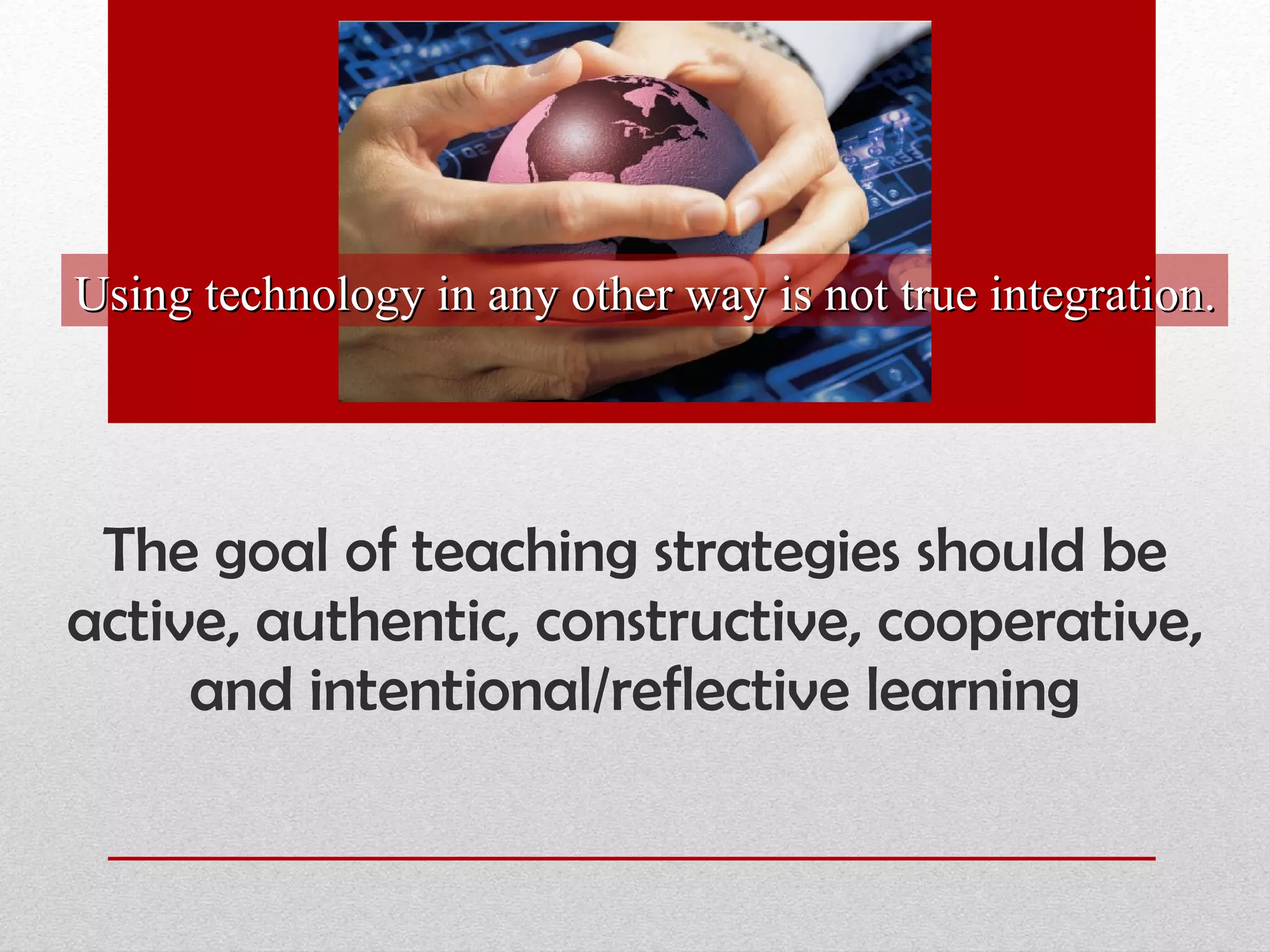 Using technology in any other way is not true integration.

The goal of teaching strategies should be active, authentic, constructive, cooperative, and intentional/reflective learning